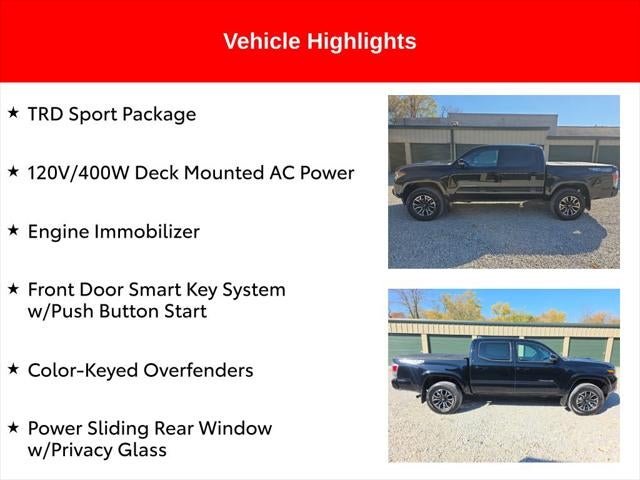 Vehicle Highlights

★ TRD Sport Package

★ 120V/400W Deck Mounted AC Power

★ Engine Immobilizer

★ Front Door Smart Key System w/Push Button Start

★ Color-Keyed Overfenders

★ Power Sliding Rear Window w/Privacy Glass